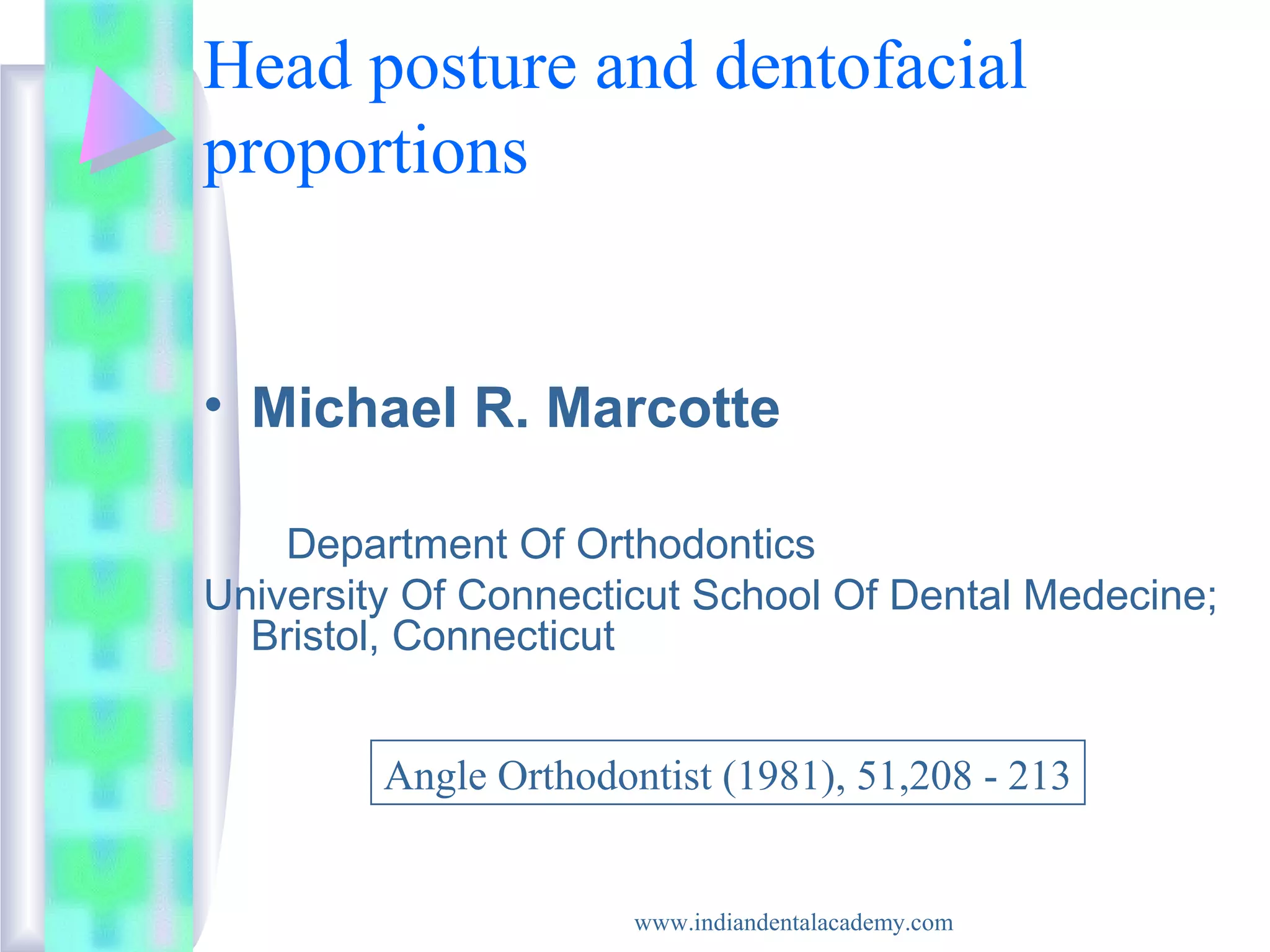 Head posture and dentofacial proportions

• Michael R. Marcotte

Department Of Orthodontics
University Of Connecticut School Of Dental Medecine; Bristol, Connecticut

Angle Orthodontist (1981), 51,208 - 213

www.indiandentalacademy.com